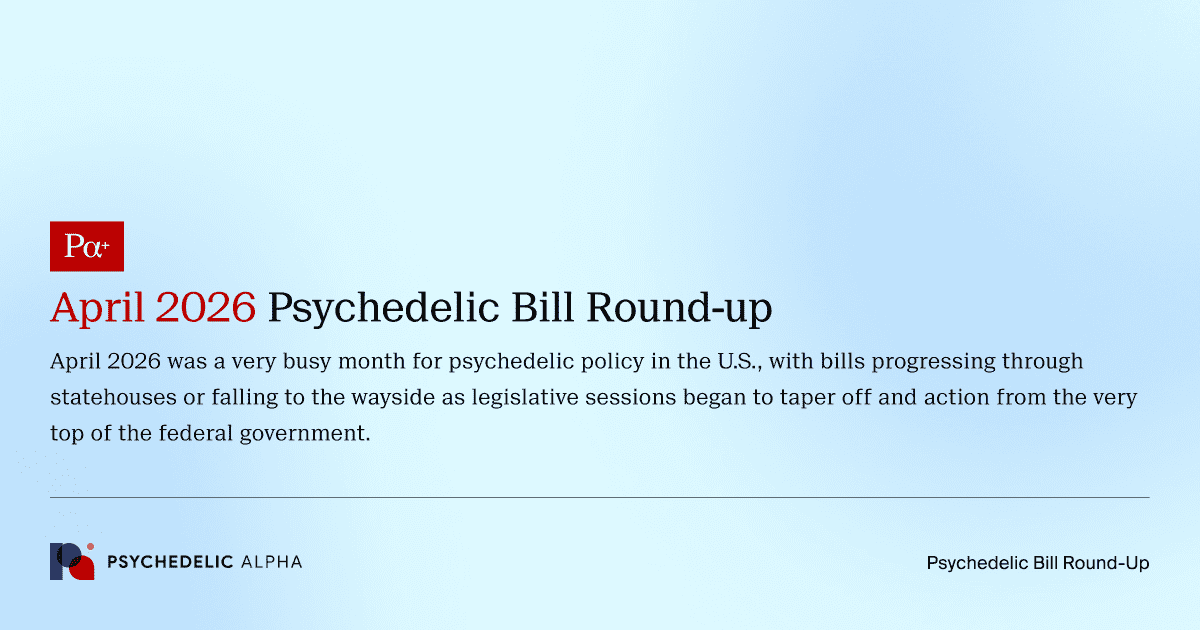 Pα+

April 2026 Psychedelic Bill Round-up

April 2026 was a very busy month for psychedelic policy in the U.S., with bills progressing through statehouses or falling to the wayside as legislative sessions began to taper off and action from the very top of the federal government.

PSYCHEDELIC ALPHA

Psychedelic Bill Round-Up